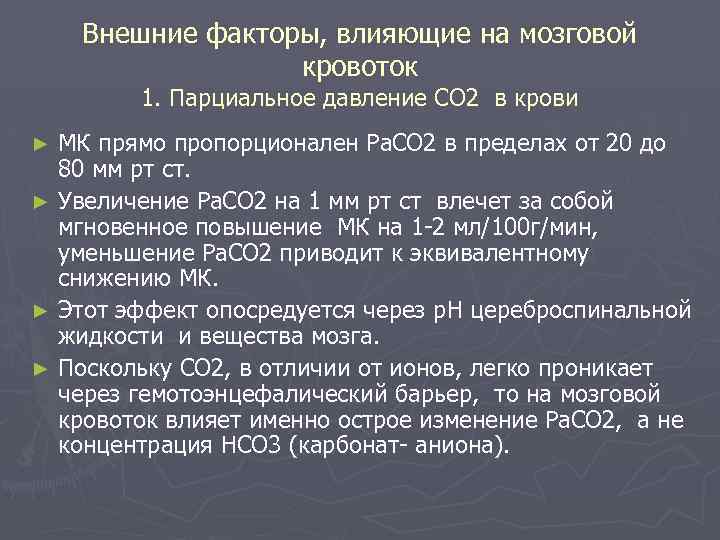 Внешние факторы, влияющие на мозговой кровоток
1. Парциальное давление СО2 в крови

► МК прямо пропорционален РаСО2 в пределах от 20 до 80 мм рт ст.

► Увеличение РаСО2 на 1 мм рт ст влечет за собой мгновенное повышение МК на 1-2 мл/100г/мин, уменьшение РаСО2 приводит к эквивалентному снижению МК.

► Этот эффект опосредуется через рН цереброспинальной жидкости и вещества мозга.

► Поскольку СО2, в отличии от ионов, легко проникает через гемотоэнцефалический барьер, то на мозговой кровоток влияет именно острое изменение РаСО2, а не концентрация НСО3 (карбонат- аниона).